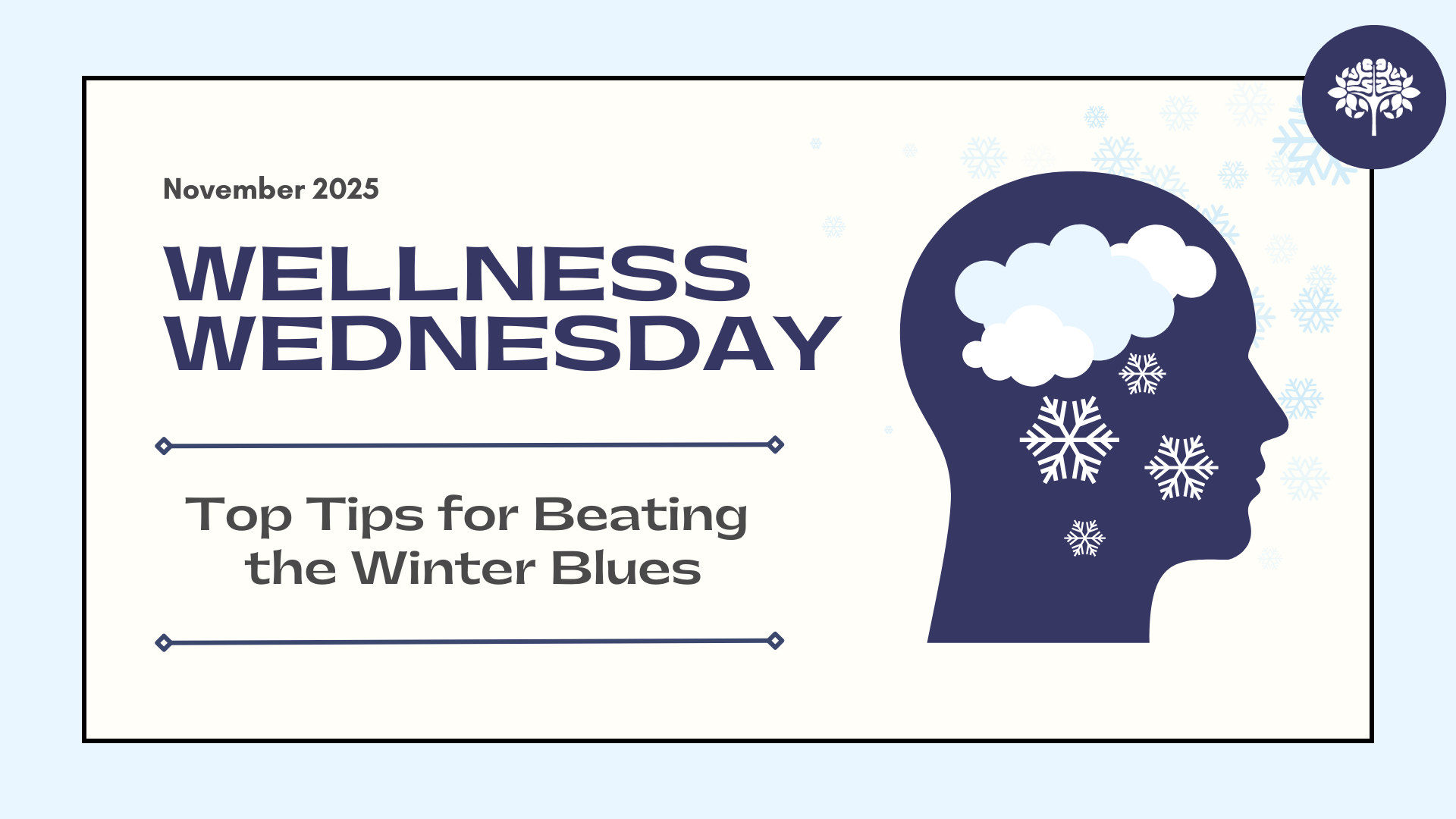 November 2025

WELLNESS WEDNESDAY

Top Tips for Beating the Winter Blues